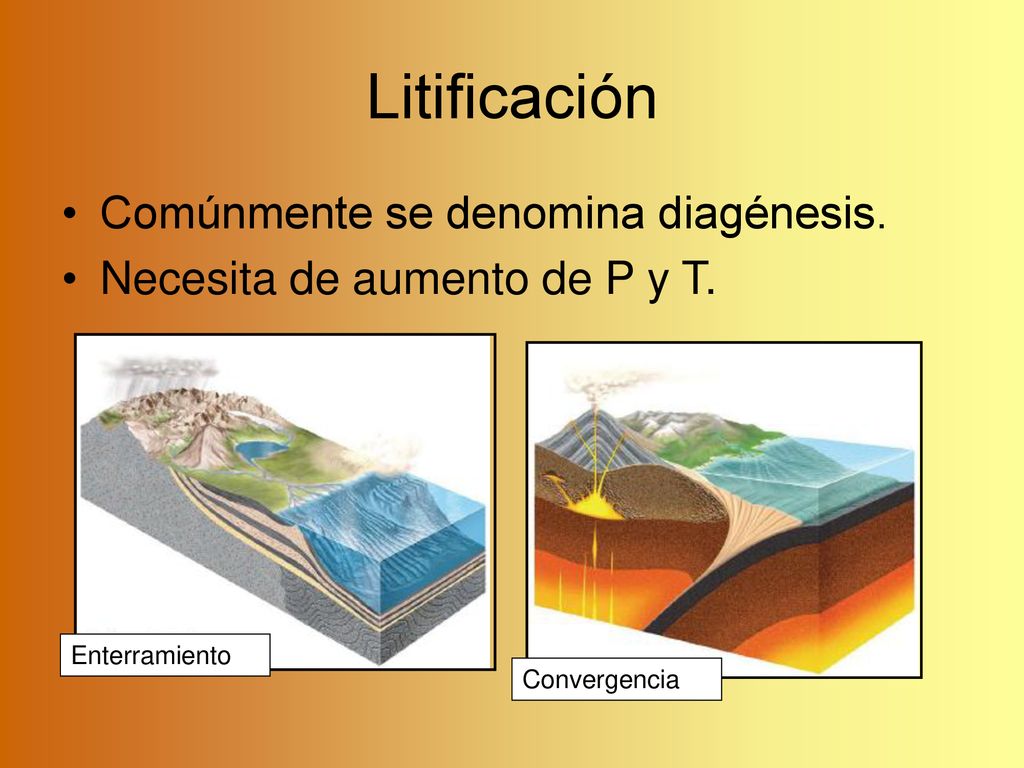 Litificación

• Comúnmente se denomina diagénesis.
• Necesita de aumento de P y T.

Enterramiento

Convergencia